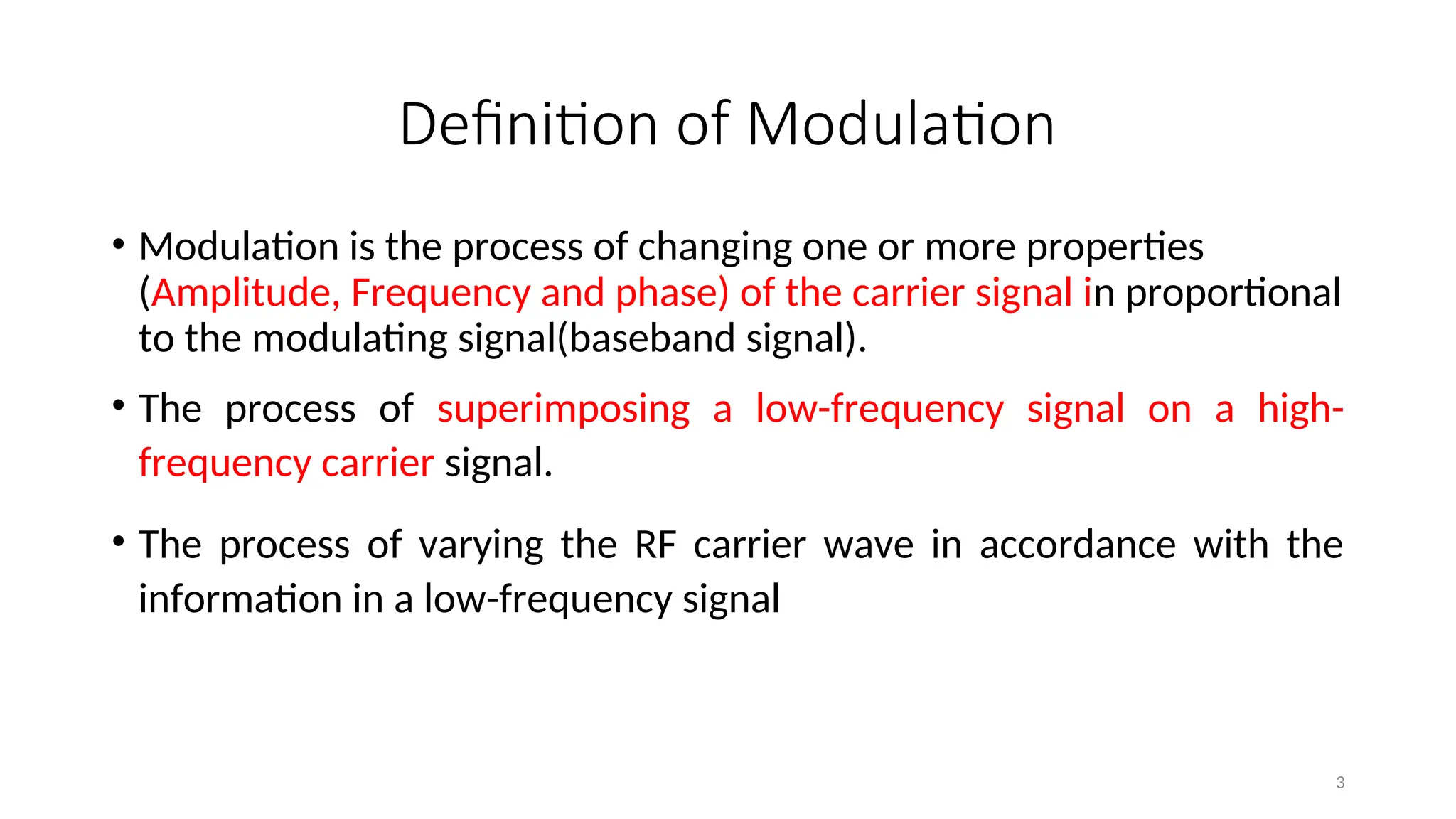 Definition of Modulation

• Modulation is the process of changing one or more properties (Amplitude, Frequency and phase) of the carrier signal in proportional to the modulating signal(baseband signal).

• The process of superimposing a low-frequency signal on a high-frequency carrier signal.

• The process of varying the RF carrier wave in accordance with the information in a low-frequency signal

3